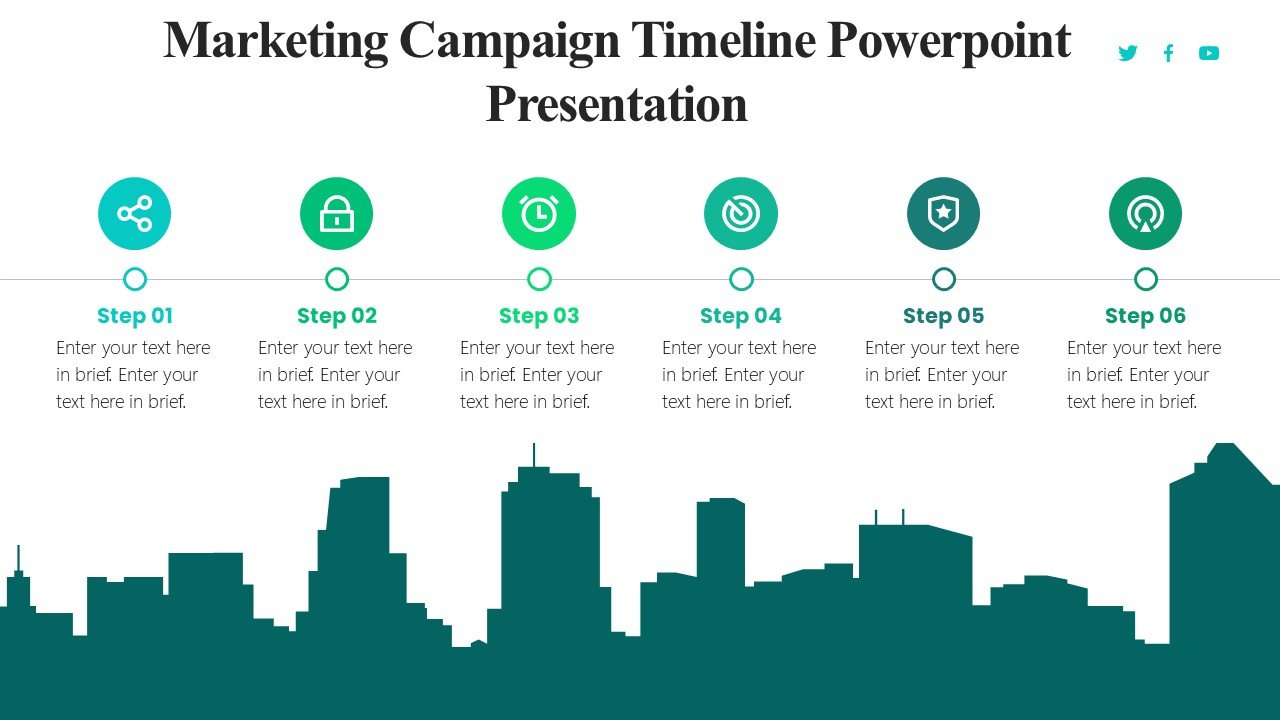 Marketing Campaign Timeline Powerpoint Presentation

Step 01
Enter your text here in brief. Enter your text here in brief.

Step 02
Enter your text here in brief. Enter your text here in brief.

Step 03
Enter your text here in brief. Enter your text here in brief.

Step 04
Enter your text here in brief. Enter your text here in brief.

Step 05
Enter your text here in brief. Enter your text here in brief.

Step 06
Enter your text here in brief. Enter your text here in brief.